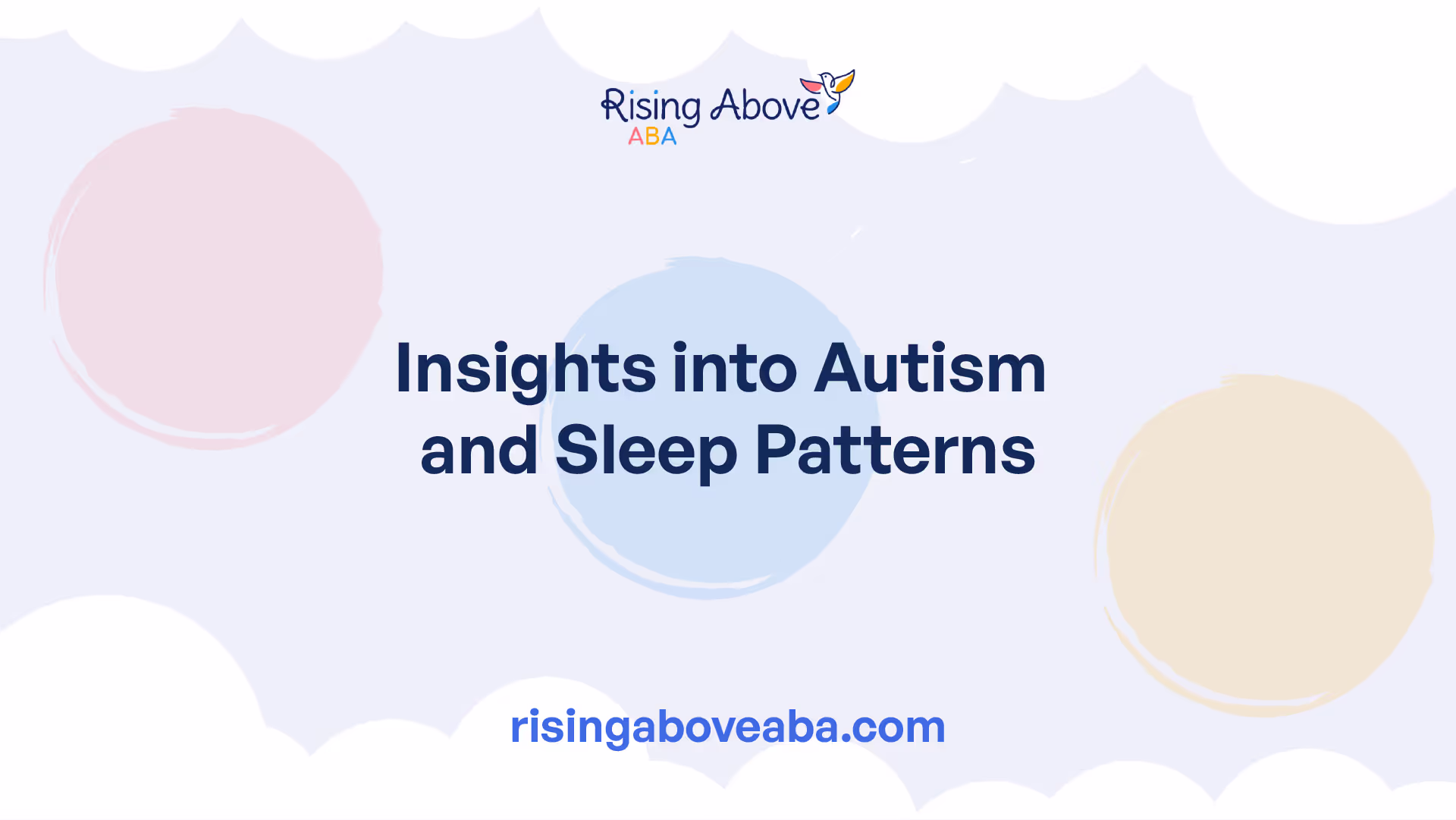 Rising Above
ABA

Insights into Autism and Sleep Patterns

risingaboveaba.com